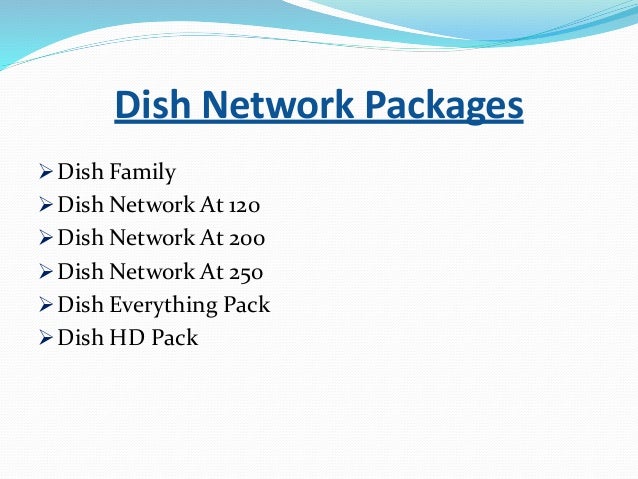 Dish Network Packages

➢ Dish Family
➢ Dish Network At 120
➢ Dish Network At 200
➢ Dish Network At 250
➢ Dish Everything Pack
➢ Dish HD Pack